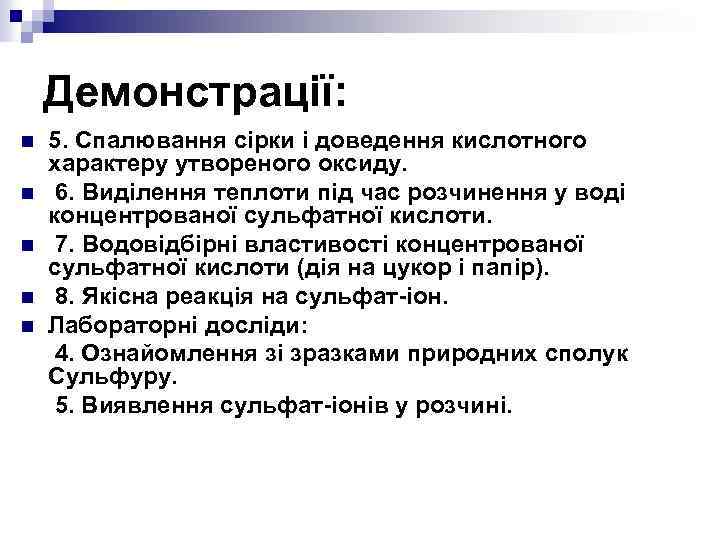 Демонстрації:

5. Спалювання сірки і доведення кислотного характеру утвореного оксиду.

6. Виділення теплоти під час розчинення у воді концентрованої сульфатної кислоти.

7. Водовідбірні властивості концентрованої сульфатної кислоти (дія на цукор і папір).

8. Якісна реакція на сульфат-іон.

Лабораторні досліди:

4. Ознайомлення зі зразками природних сполук Сульфуру.

5. Виявлення сульфат-іонів у розчині.